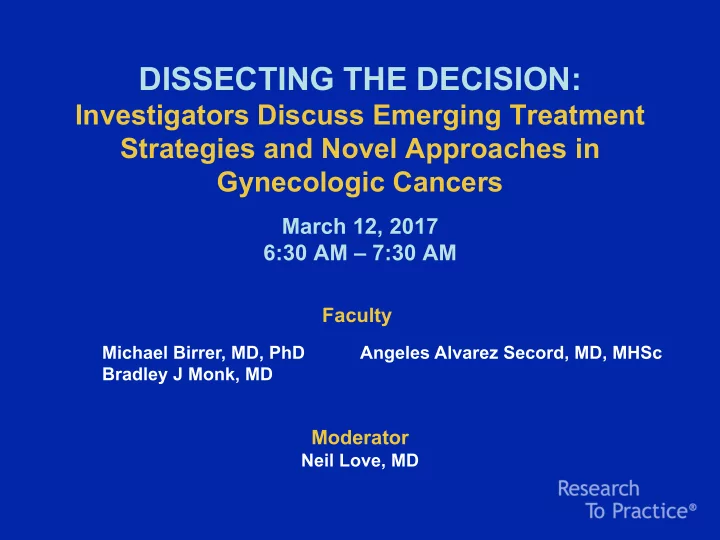 DISSECTING THE DECISION:
Investigators Discuss Emerging Treatment Strategies and Novel Approaches in Gynecologic Cancers

March 12, 2017
6:30 AM – 7:30 AM

Faculty

Michael Birrer, MD, PhD
Bradley J Monk, MD

Angeles Alvarez Secord, MD, MHSc

Moderator
Neil Love, MD

Research To Practice®